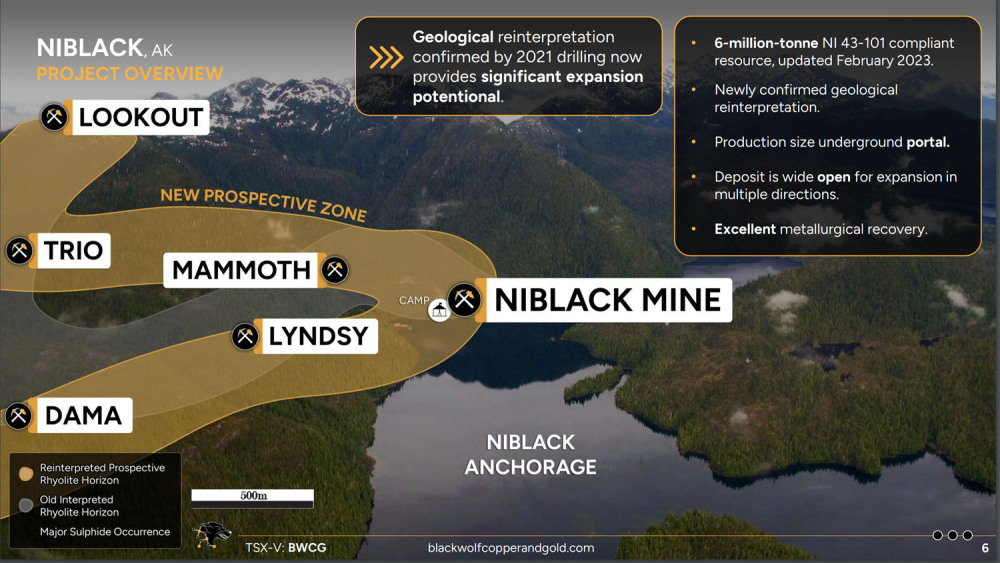 NIBLACK, AK
PROJECT OVERVIEW

Geological reinterpretation confirmed by 2021 drilling now provides significant expansion potentional.

• 6-million-tonne NI 43-101 compliant resource, updated February 2023.

• Newly confirmed geological reinterpretation.

• Production size underground portal.

• Deposit is wide open for expansion in multiple directions.

• Excellent metallurgical recovery.

LOOKOUT

NEW PROSPECTIVE ZONE

TRIO

MAMMOTH

CAMP

NIBLACK MINE

LYNDSY

DAMA

NIBLACK ANCHORAGE

Reinterpreted Prospective Rhyolite Horizon

Old Interpreted Rhyolite Horizon

Major Sulphide Occurrence

500m

TSX-V: BWCG

blackwolfcopperandgold.com

6